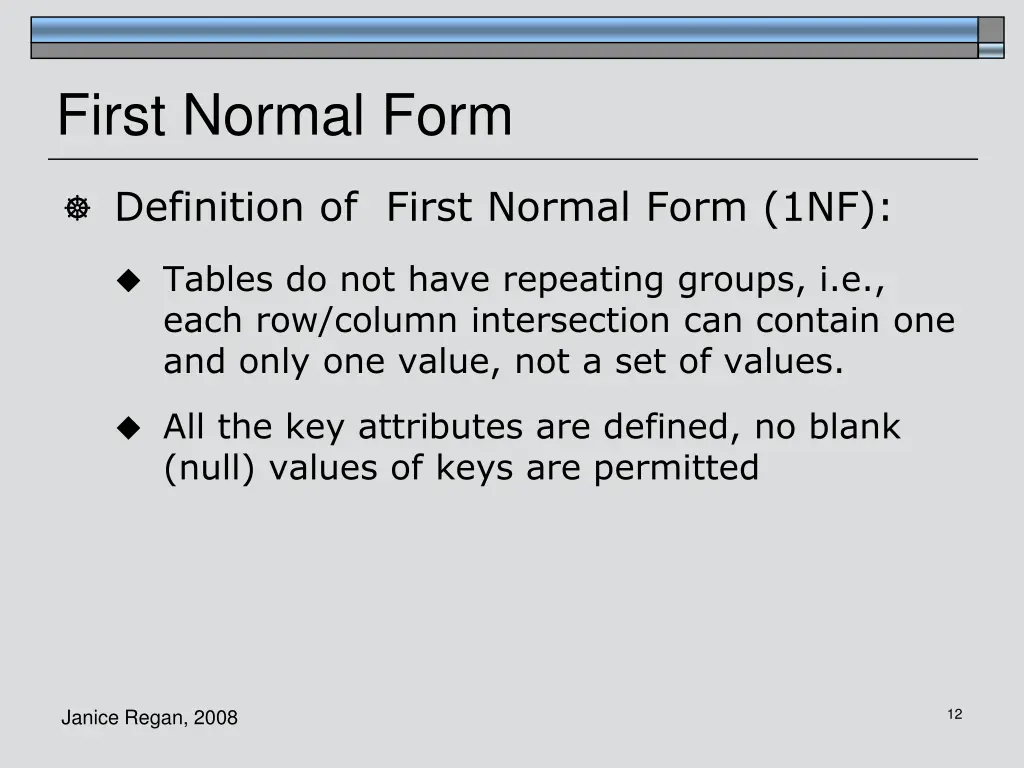 First Normal Form

Definition of  First Normal Form (1NF):

Tables do not have repeating groups, i.e., each row/column intersection can contain one and only one value, not a set of values.

All the key attributes are defined, no blank (null) values of keys are permitted

Janice Regan, 2008

12